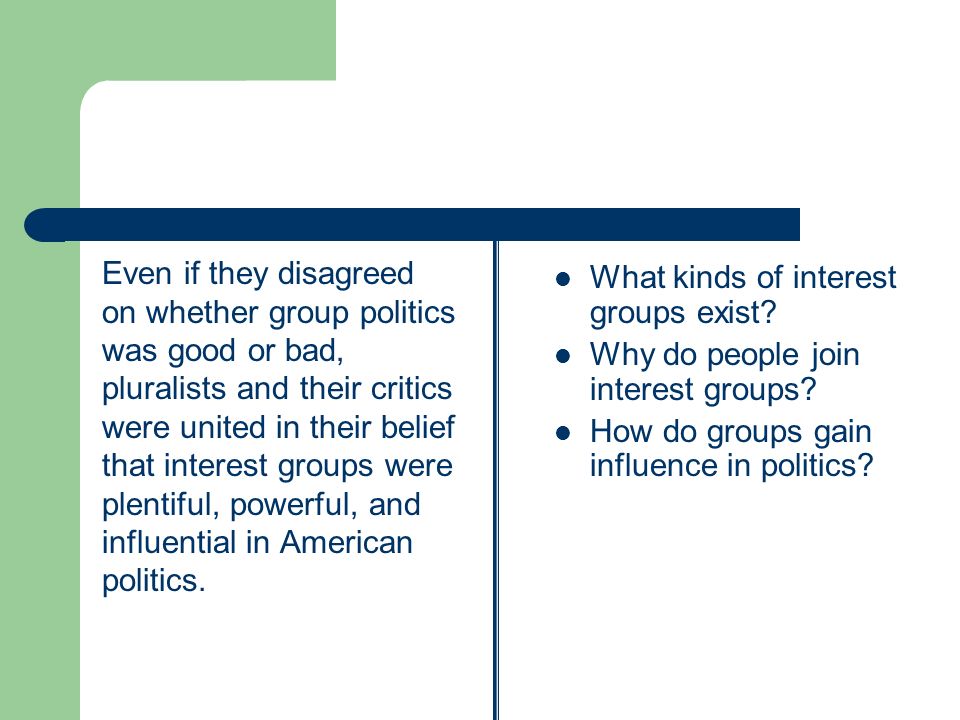 Even if they disagreed on whether group politics was good or bad, pluralists and their critics were united in their belief that interest groups were plentiful, powerful, and influential in American politics.

- What kinds of interest groups exist?
- Why do people join interest groups?
- How do groups gain influence in politics?